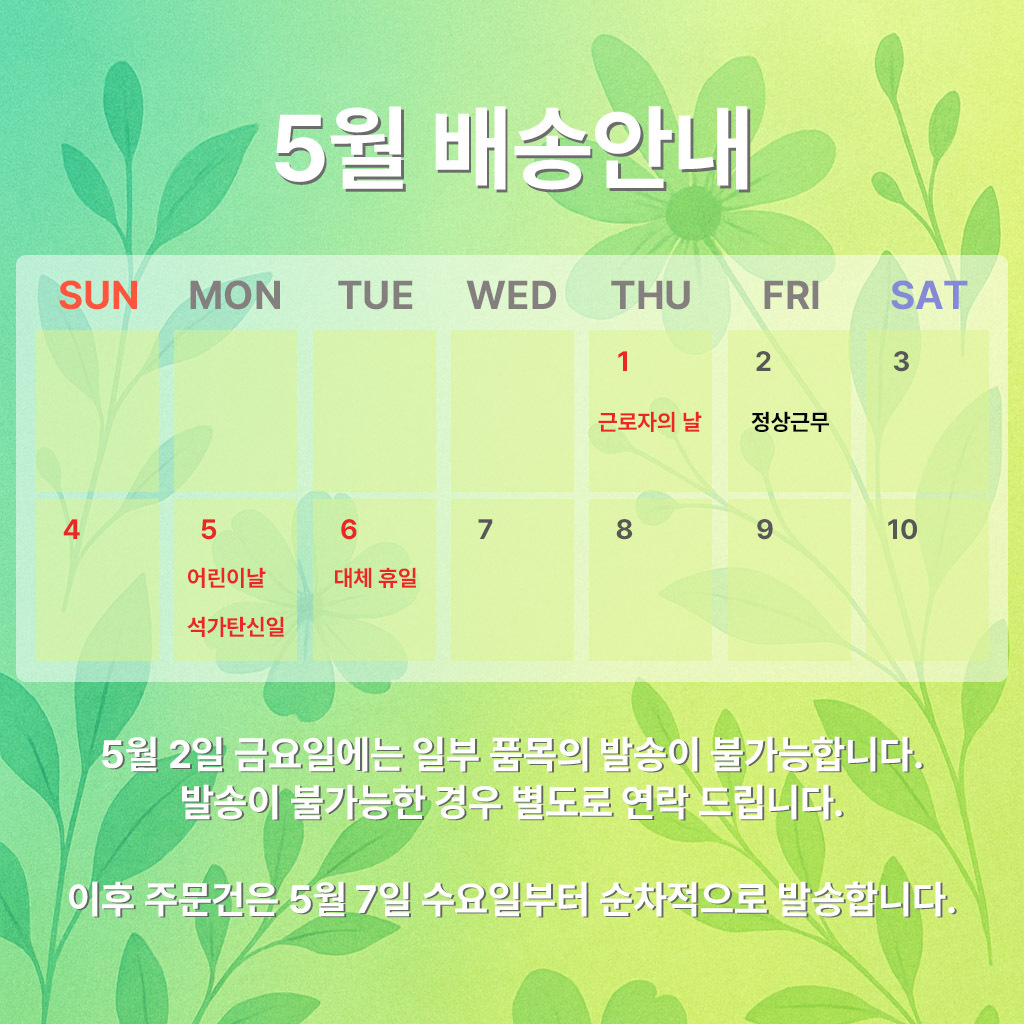 5월 배송안내

| SUN | MON | TUE | WED | THU | FRI | SAT |
|---|---|---|---|---|---|---|
| | | | | 1 근로자의 날 | 2 정상근무 | 3 |
| 4 | 5 어린이날 석가탄신일 | 6 대체 휴일 | 7 | 8 | 9 | 10 |

5월 2일 금요일에는 일부 품목의 발송이 불가능합니다. 발송이 불가능한 경우 별도로 연락 드립니다.

이후 주문건은 5월 7일 수요일부터 순차적으로 발송합니다.